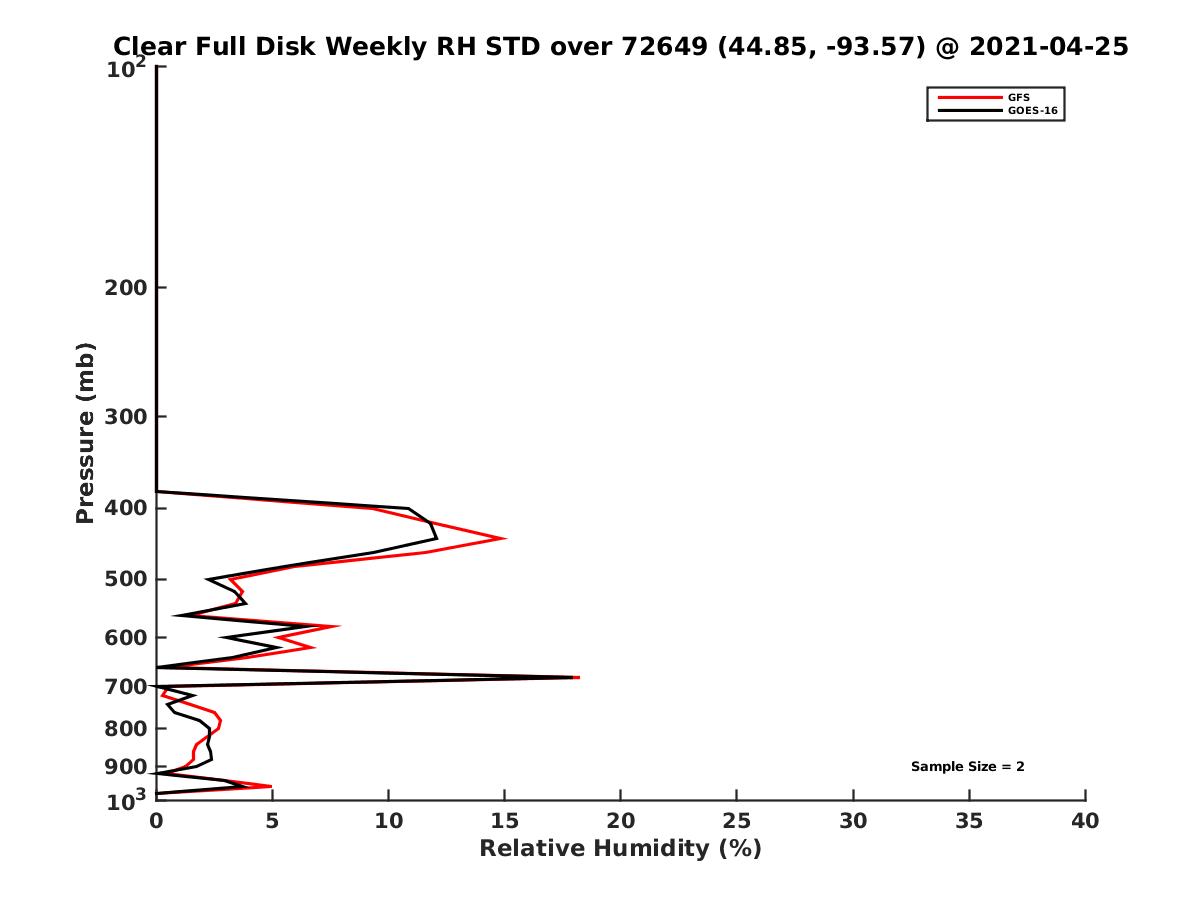 Clear Full Disk Weekly RH STD over 72649 (44.85, -93.57) @ 2021-04-25

GFS
GOES-16

Pressure (mb)

$10^2$
200
300
400
500
600
700
800
900
$10^3$

Sample Size = 2

0 5 10 15 20 25 30 35 40
Relative Humidity (%)